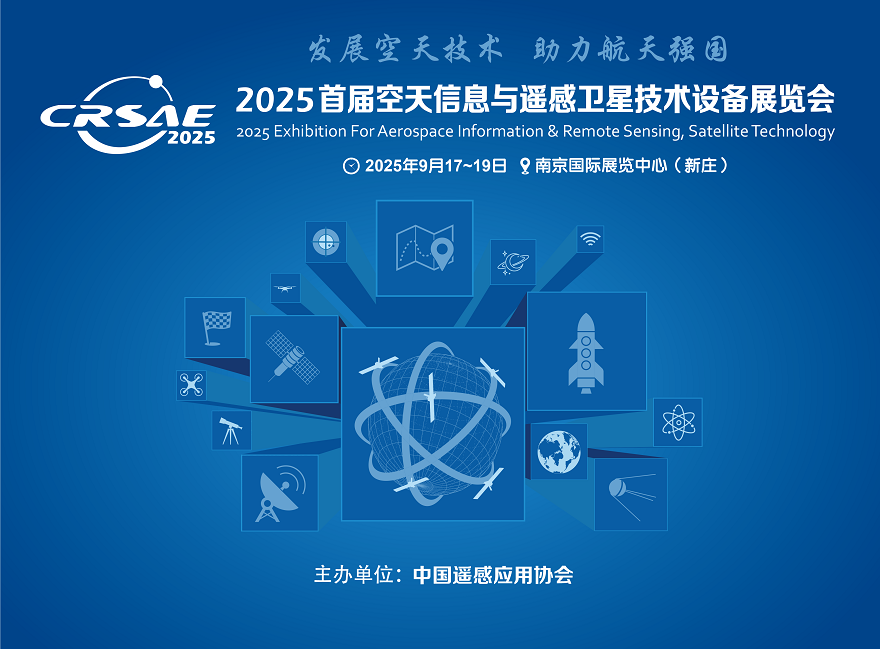 发展空天技术 助力航天强国

CRSAE 2025

2025首届空天信息与遥感卫星技术设备展览会
2025 Exhibition For Aerospace Information & Remote Sensing, Satellite Technology

2025年9月17~19日 南京国际展览中心（新庄）

主办单位：中国遥感应用协会